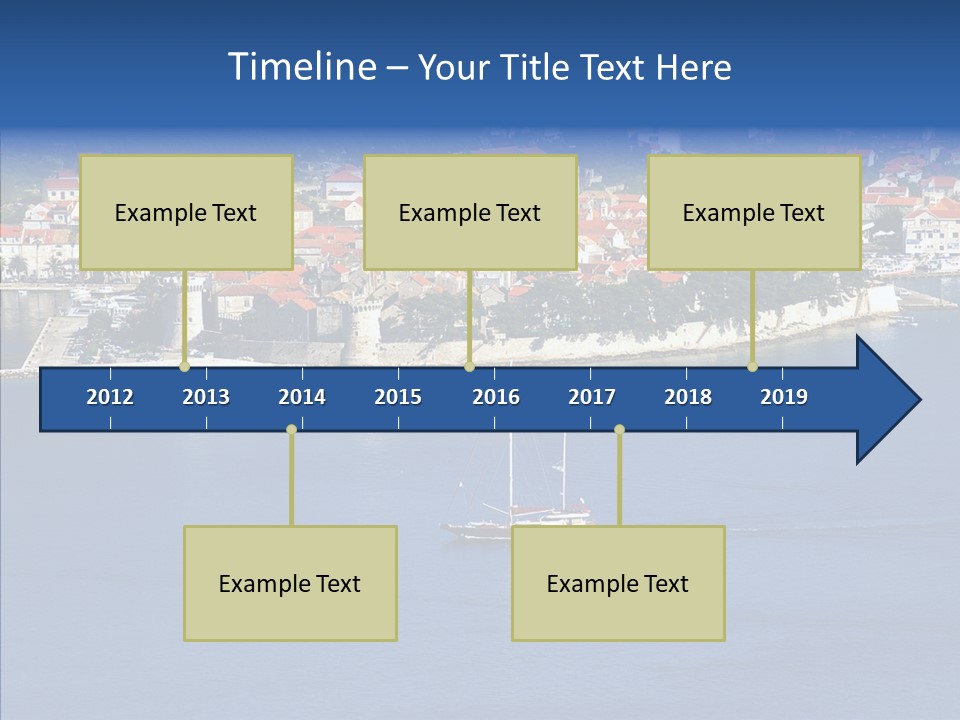 Timeline – Your Title Text Here

Example Text

Example Text

Example Text

2012 2013 2014 2015 2016 2017 2018 2019

Example Text

Example Text